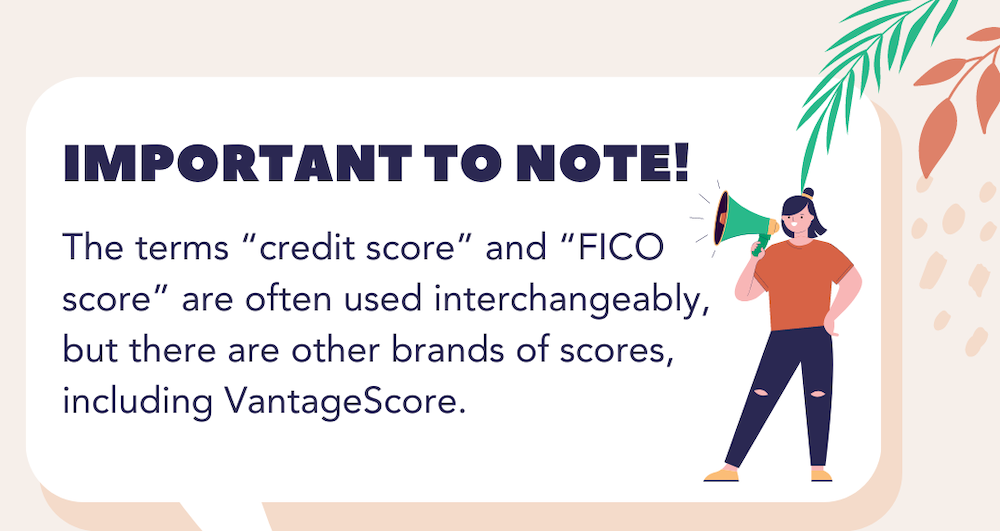 IMPORTANT TO NOTE!

The terms “credit score” and “FICO score” are often used interchangeably, but there are other brands of scores, including VantageScore.